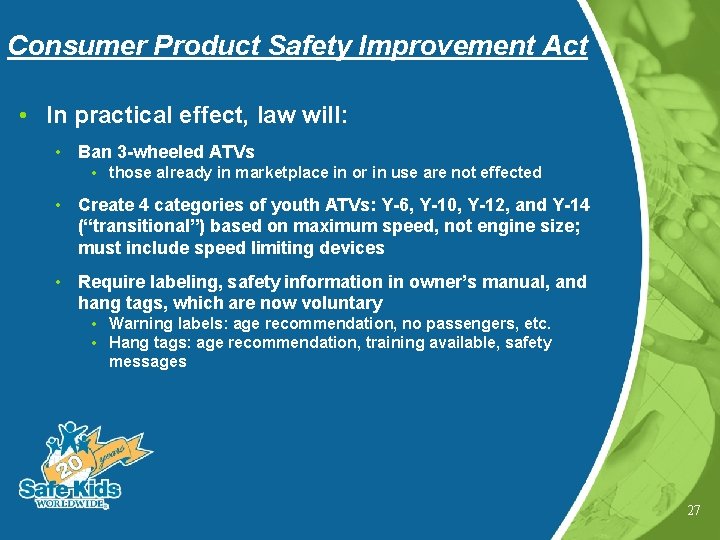 Consumer Product Safety Improvement Act

• In practical effect, law will:

• Ban 3-wheeled ATVs
  • those already in marketplace in or in use are not effected

• Create 4 categories of youth ATVs: Y-6, Y-10, Y-12, and Y-14 (“transitional”) based on maximum speed, not engine size; must include speed limiting devices

• Require labeling, safety information in owner’s manual, and hang tags, which are now voluntary
  • Warning labels: age recommendation, no passengers, etc.
  • Hang tags: age recommendation, training available, safety messages

20 years
Safe Kids
WORLDWIDE

27